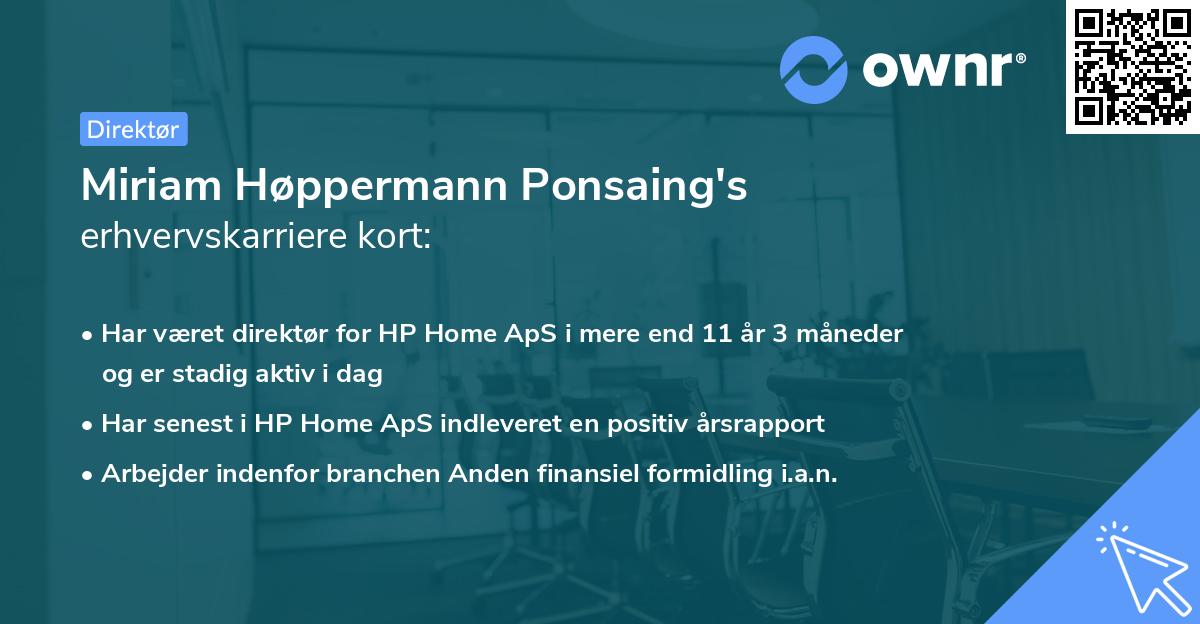 ownr®

Direktør

Miriam Høppermann Ponsaing's erhvervskarriere kort:

• Har været direktør for HP Home ApS i mere end 11 år 3 måneder og er stadig aktiv i dag
• Har senest i HP Home ApS indleveret en positiv årsrapport
• Arbejder indenfor branchen Anden finansiel formidling i.a.n.